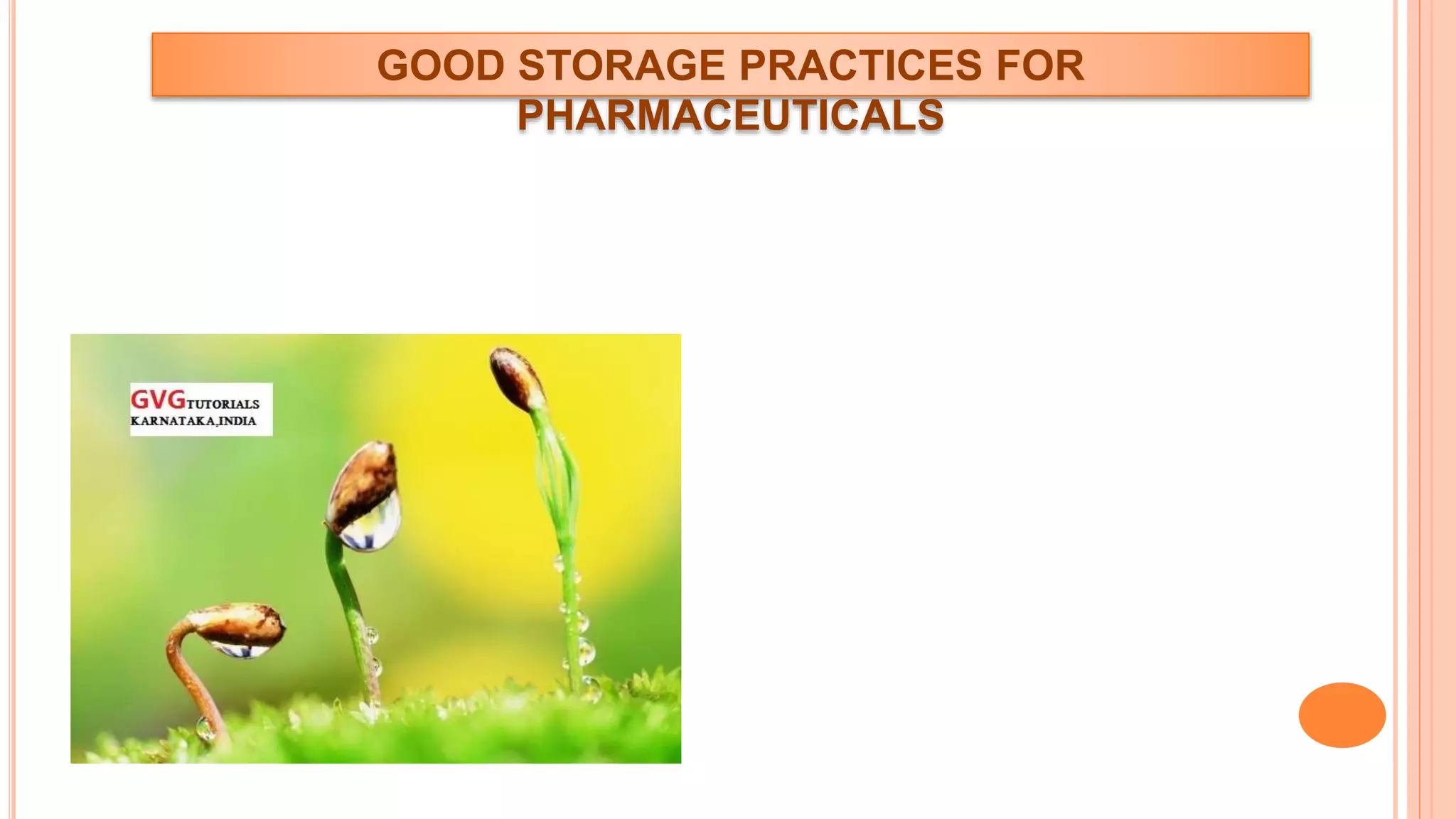 GOOD STORAGE PRACTICES FOR PHARMACEUTICALS

GVG TUTORIALS
KARNATAKA,INDIA